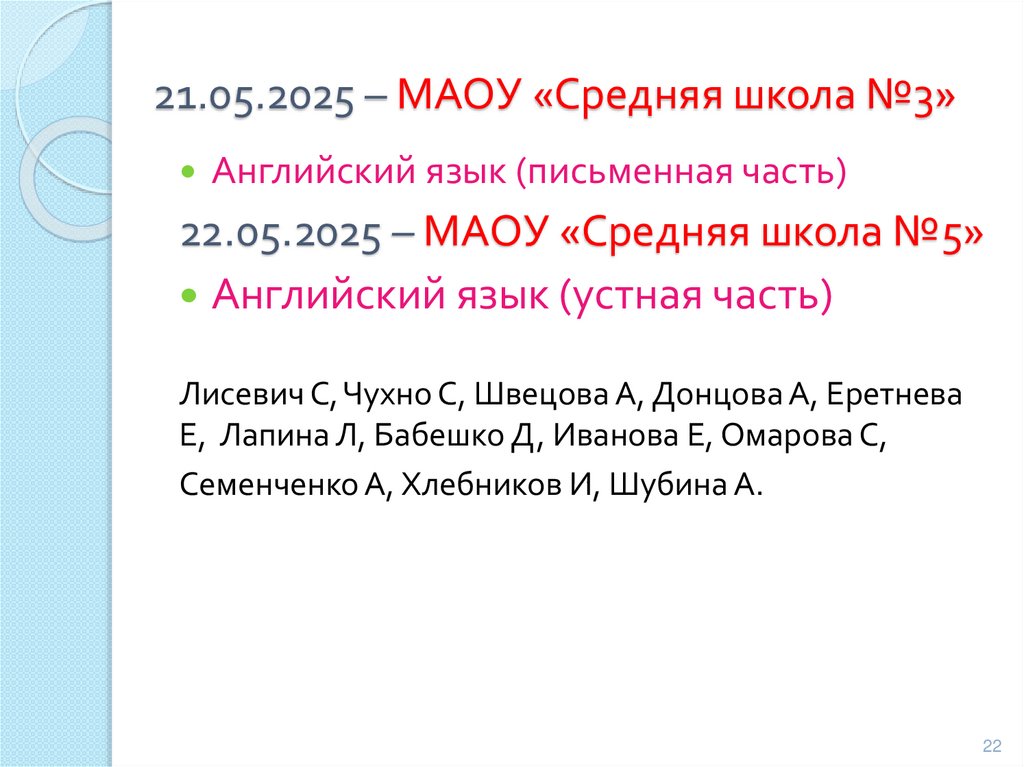 21.05.2025 – МАОУ «Средняя школа №3»

Английский язык (письменная часть)

22.05.2025 – МАОУ «Средняя школа №5»

Английский язык (устная часть)

Лисевич С, Чухно С, Швецова А, Донцова А, Еретнева Е, Лапина Л, Бабешко Д, Иванова Е, Омарова С, Семенченко А, Хлебников И, Шубина А.

22